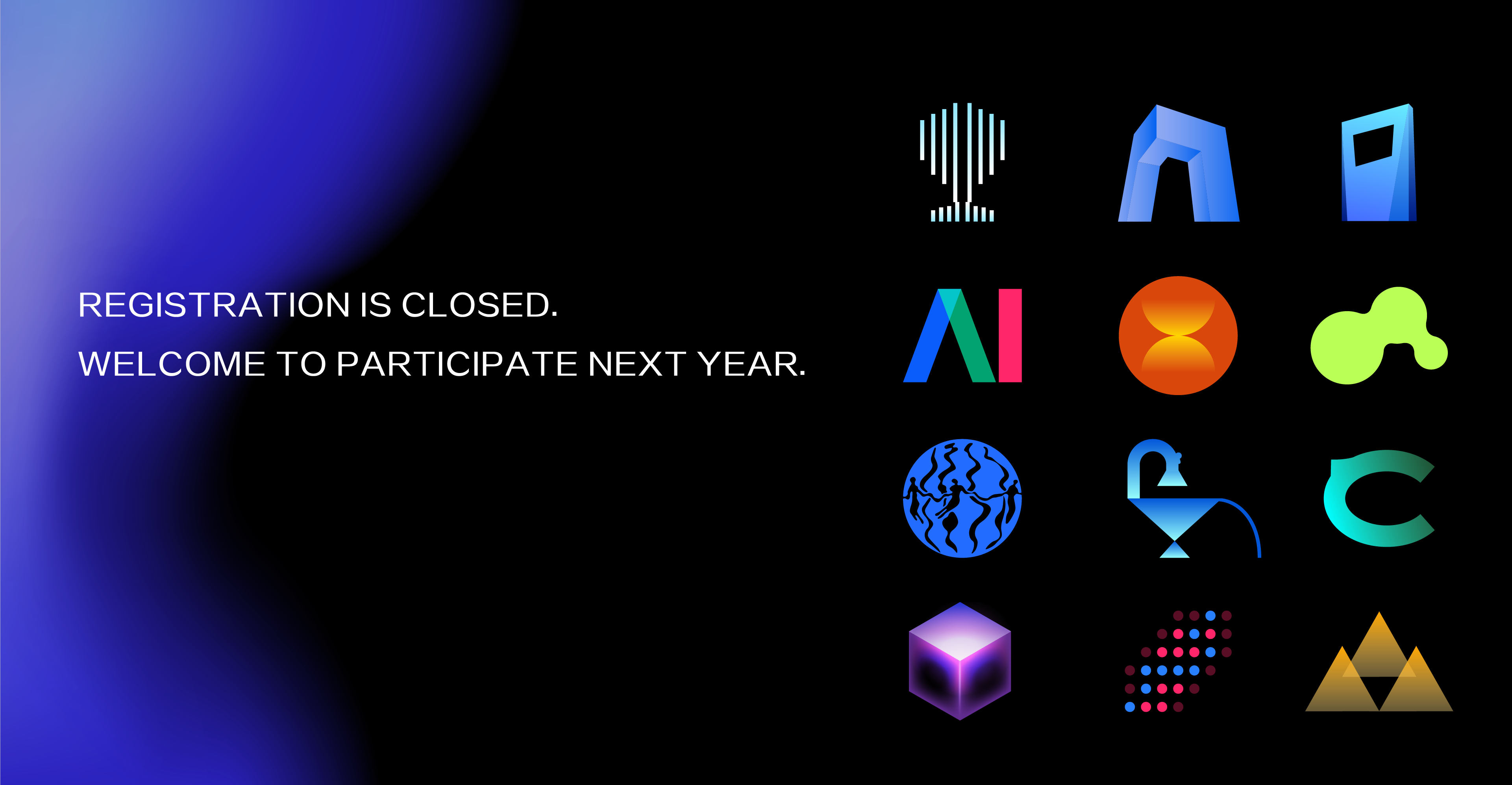 REGISTRATION IS CLOSED.

WELCOME TO PARTICIPATE NEXT YEAR.

AI